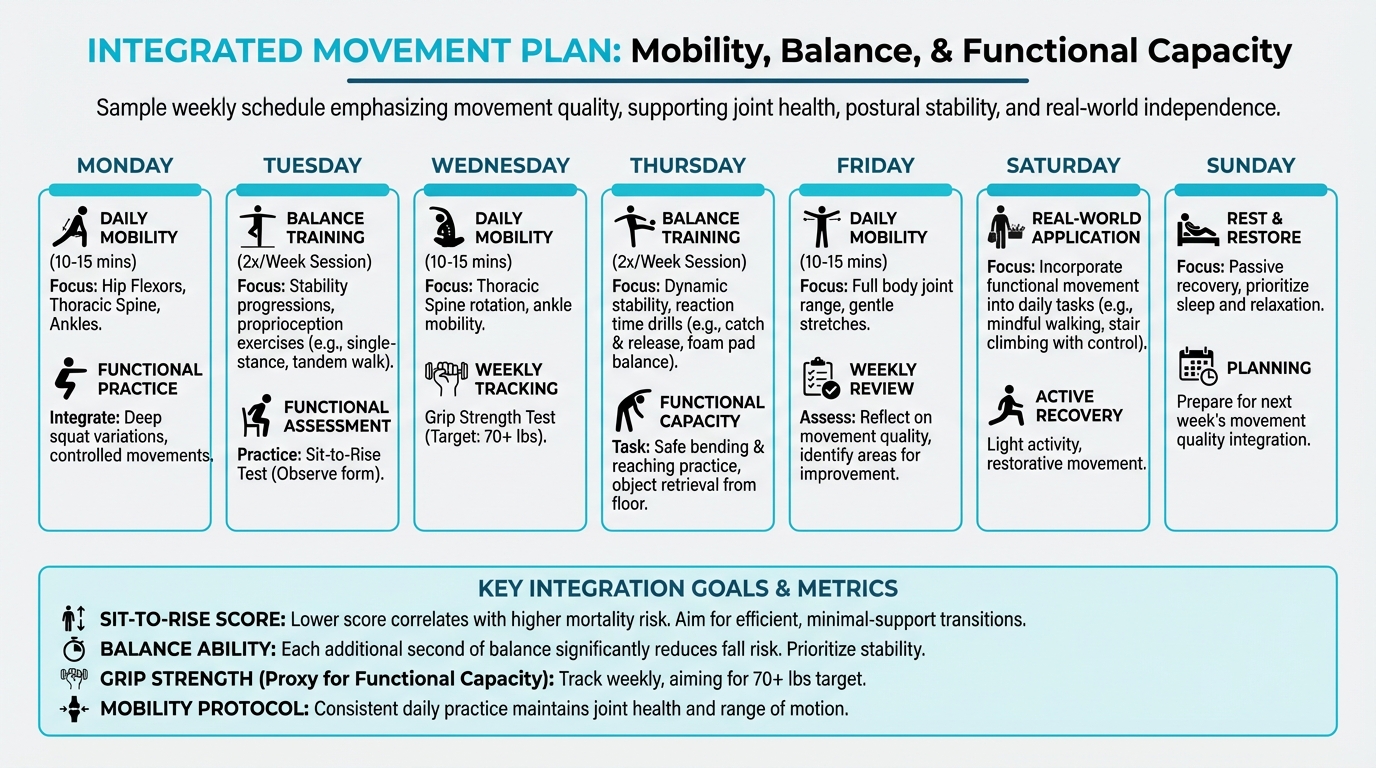 INTEGRATED MOVEMENT PLAN: Mobility, Balance, & Functional Capacity

Sample weekly schedule emphasizing movement quality, supporting joint health, postural stability, and real-world independence.

MONDAY

DAILY MOBILITY
(10-15 mins)
Focus: Hip Flexors, Thoracic Spine, Ankles.

FUNCTIONAL PRACTICE
Integrate: Deep squat variations, controlled movements.

TUESDAY

BALANCE TRAINING
(2x/Week Session)
Focus: Stability progressions, proprioception exercises (e.g., single-stance, tandem walk).

FUNCTIONAL ASSESSMENT
Practice: Sit-to-Rise Test (Observe form).

WEDNESDAY

DAILY MOBILITY
(10-15 mins)
Focus: Thoracic Spine rotation, ankle mobility.

WEEKLY TRACKING
Grip Strength Test (Target: 70+ lbs).

THURSDAY

BALANCE TRAINING
(2x/Week Session)
Focus: Dynamic stability, reaction time drills (e.g., catch & release, foam pad balance).

FUNCTIONAL CAPACITY
Task: Safe bending & reaching practice, object retrieval from floor.

FRIDAY

DAILY MOBILITY
(10-15 mins)
Focus: Full body joint range, gentle stretches.

WEEKLY REVIEW
Assess: Reflect on movement quality, identify areas for improvement.

SATURDAY

REAL-WORLD APPLICATION
Focus: Incorporate functional movement into daily tasks (e.g., mindful walking, stair climbing with control).

ACTIVE RECOVERY
Light activity, restorative movement.

SUNDAY

REST & RESTORE
Focus: Passive recovery, prioritize sleep and relaxation.

PLANNING
Prepare for next week's movement quality integration.

KEY INTEGRATION GOALS & METRICS

SIT-TO-RISE SCORE: Lower score correlates with higher mortality risk. Aim for efficient, minimal-support transitions.
BALANCE ABILITY: Each additional second of balance significantly reduces fall risk. Prioritize stability.
GRIP STRENGTH (Proxy for Functional Capacity): Track weekly, aiming for 70+ lbs target.
MOBILITY PROTOCOL: Consistent daily practice maintains joint health and range of motion.